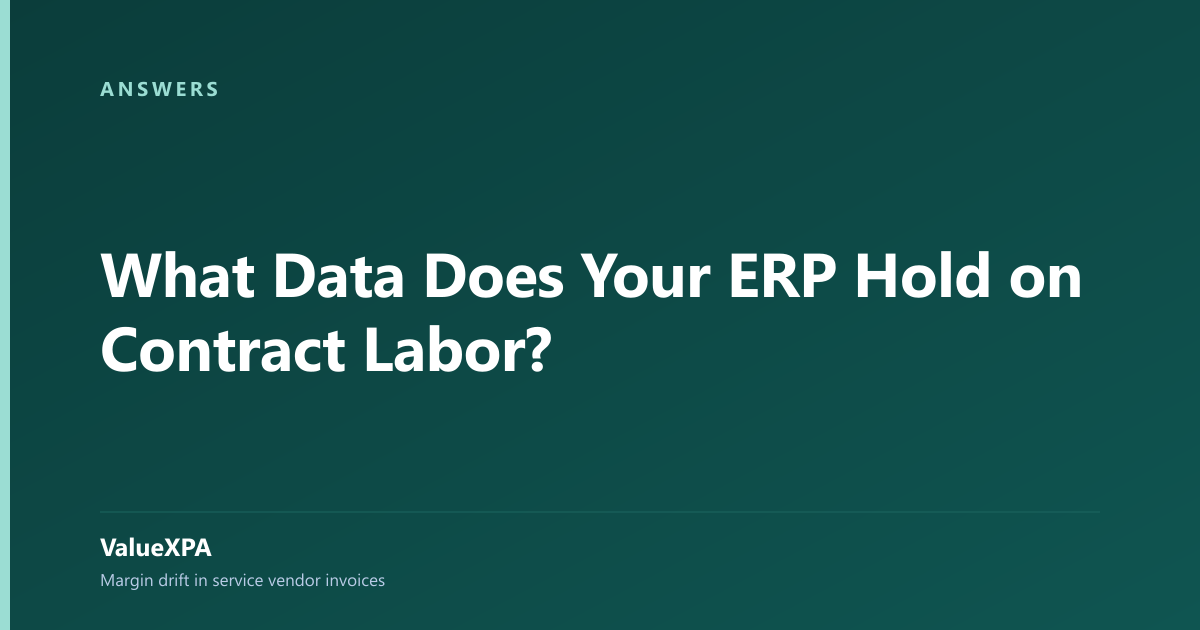 ANSWERS

What Data Does Your ERP Hold on Contract Labor?

ValueXPA

Margin drift in service vendor invoices